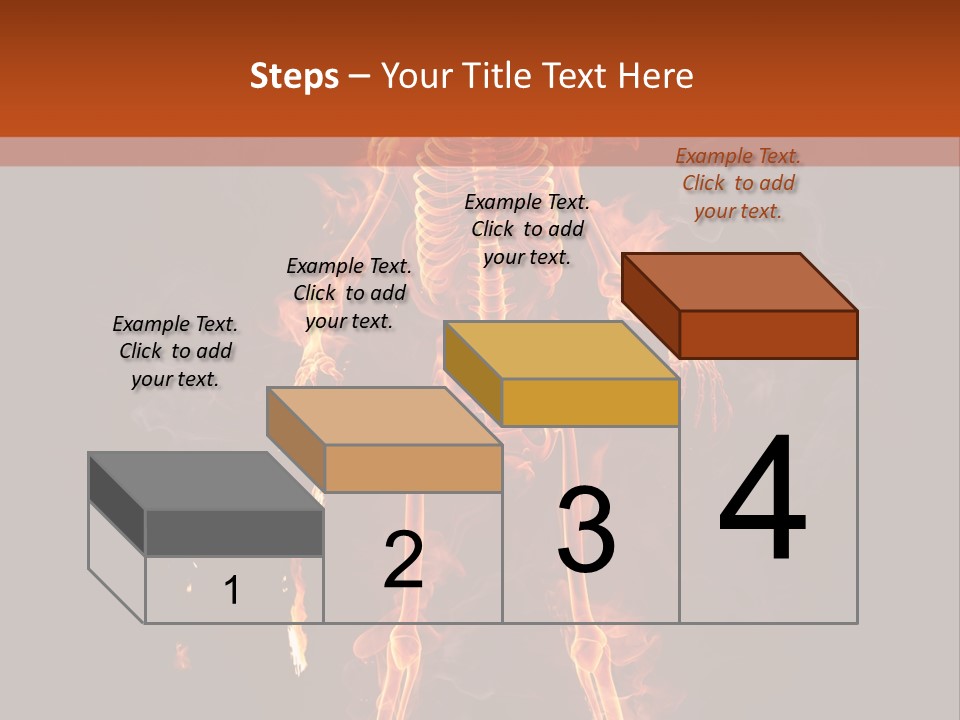 Steps – Your Title Text Here

Example Text. Click to add your text.

Example Text. Click to add your text.

Example Text. Click to add your text.

Example Text. Click to add your text.

1

2

3

4